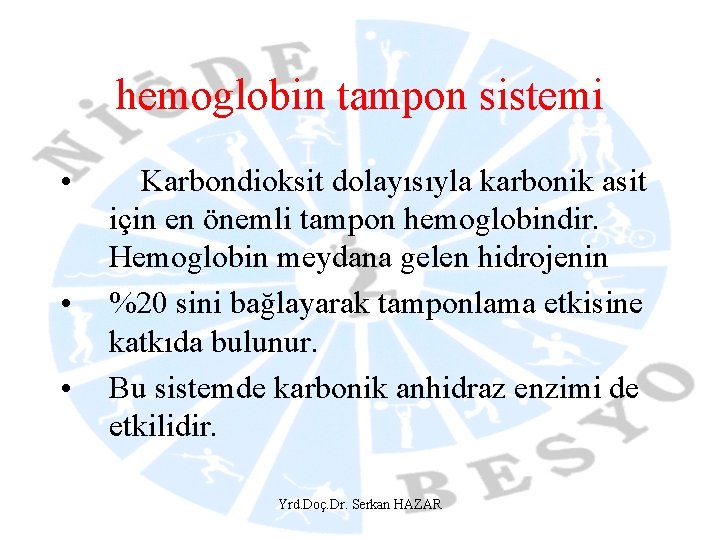 NİĞDE

hemoglobin tampon sistemi

• Karbondioksit dolayısıyla karbonik asit için en önemli tampon hemoglobindir. Hemoglobin meydana gelen hidrojenin

• %20 sini bağlayarak tamponlama etkisine katkıda bulunur.

• Bu sistemde karbonik anhidraz enzimi de etkilidir.

BESYO

Yrd.Doç.Dr. Serkan HAZAR